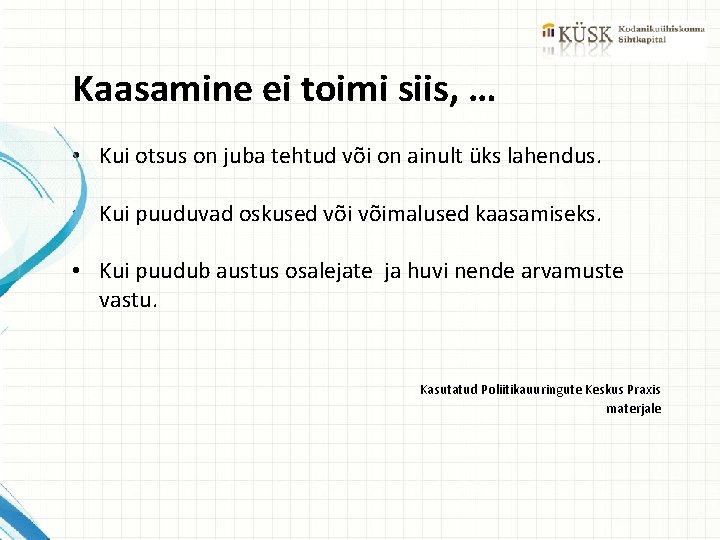 KÜSK Kodanikuühiskonna Sihtkapital

Kaasamine ei toimi siis, …

• Kui otsus on juba tehtud või on ainult üks lahendus.

• Kui puuduvad oskused või võimalused kaasamiseks.

• Kui puudub austus osalejate ja huvi nende arvamuste vastu.

Kasutatud Poliitikauuringute Keskus Praxis materjale